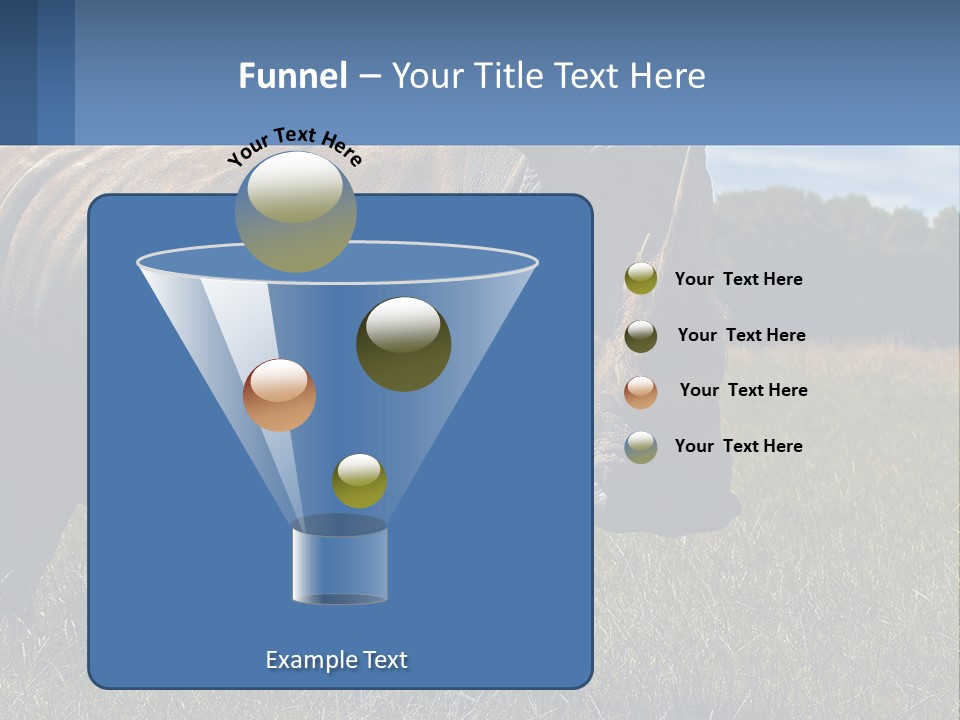 Funnel – Your Title Text Here

Your Text Here

Your  Text Here

Your  Text Here

Your  Text Here

Your  Text Here

Example Text